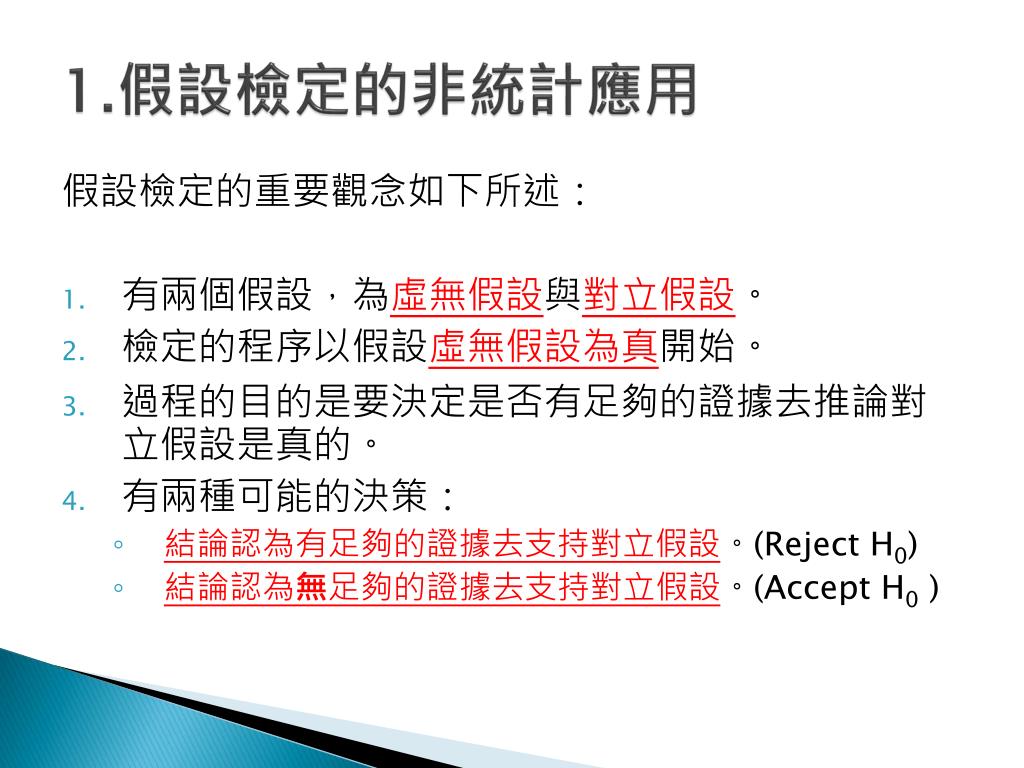 1.假設檢定的非統計應用

假設檢定的重要觀念如下所述：

1. 有兩個假設，為虛無假設與對立假設。
2. 檢定的程序以假設虛無假設為真開始。
3. 過程的目的是要決定是否有足夠的證據去推論對立假設是真的。
4. 有兩種可能的決策：
◦ 結論認為有足夠的證據去支持對立假設。(Reject $H_0$)
◦ 結論認為無足夠的證據去支持對立假設。(Accept $H_0$ )